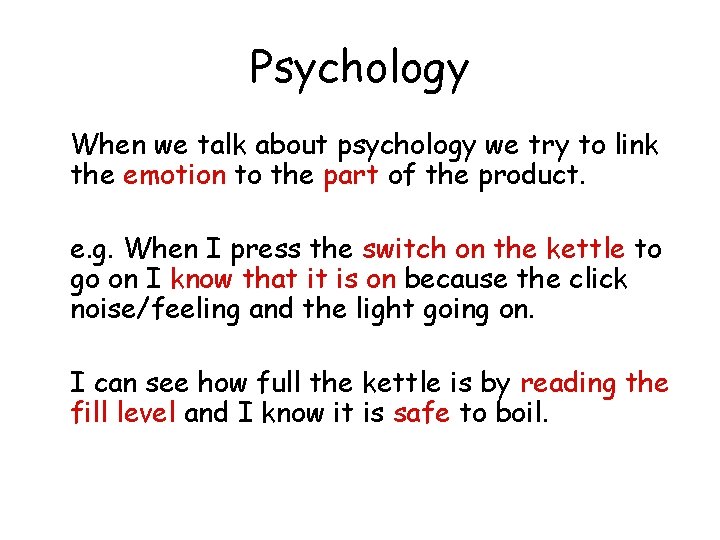 Psychology

When we talk about psychology we try to link the emotion to the part of the product.

e.g. When I press the switch on the kettle to go on I know that it is on because the click noise/feeling and the light going on.

I can see how full the kettle is by reading the fill level and I know it is safe to boil.